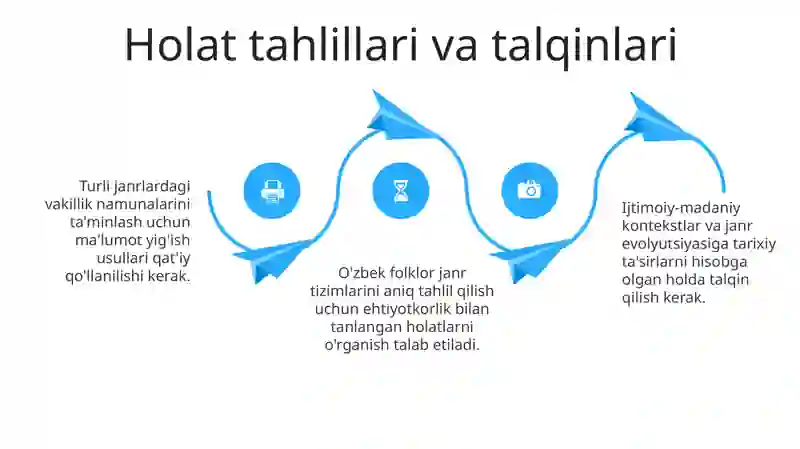 Holat tahlillari va talqinlari

Turli janrlardagi vakillik namunalarini ta'minlash uchun ma'lumot yig'ish usullari qat'iy qo'llanilishi kerak.

O'zbek folklor janr tizimlarini aniq tahlil qilish uchun ehtiyotkorlik bilan tanlangan holatlarni o'rganish talab etiladi.

Ijtimoiy-madaniy kontekstlar va janr evolyutsiyasiga tarixiy ta'sirlarni hisobga olgan holda talqin qilish kerak.